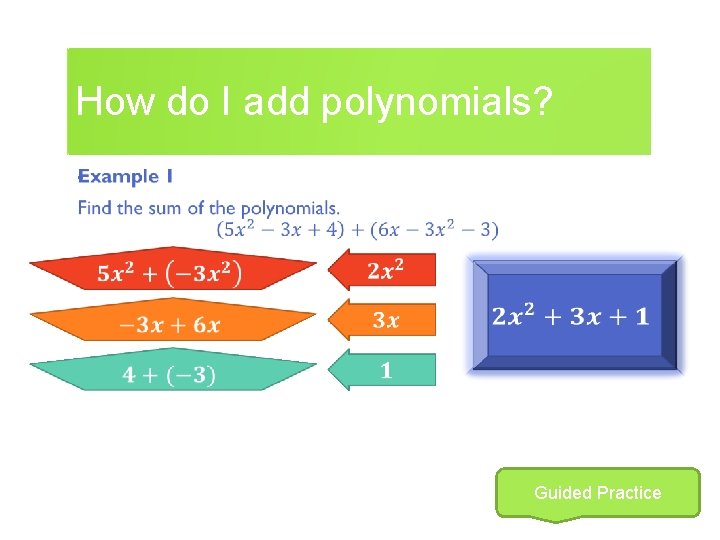 How do I add polynomials?

Example 1

Find the sum of the polynomials.
$(5x^2 - 3x + 4) + (6x - 3x^2 - 3)$

$5x^2 + (-3x^2)$

$2x^2$

$-3x + 6x$

$3x$

$4 + (-3)$

$1$

$2x^2 + 3x + 1$

Guided Practice